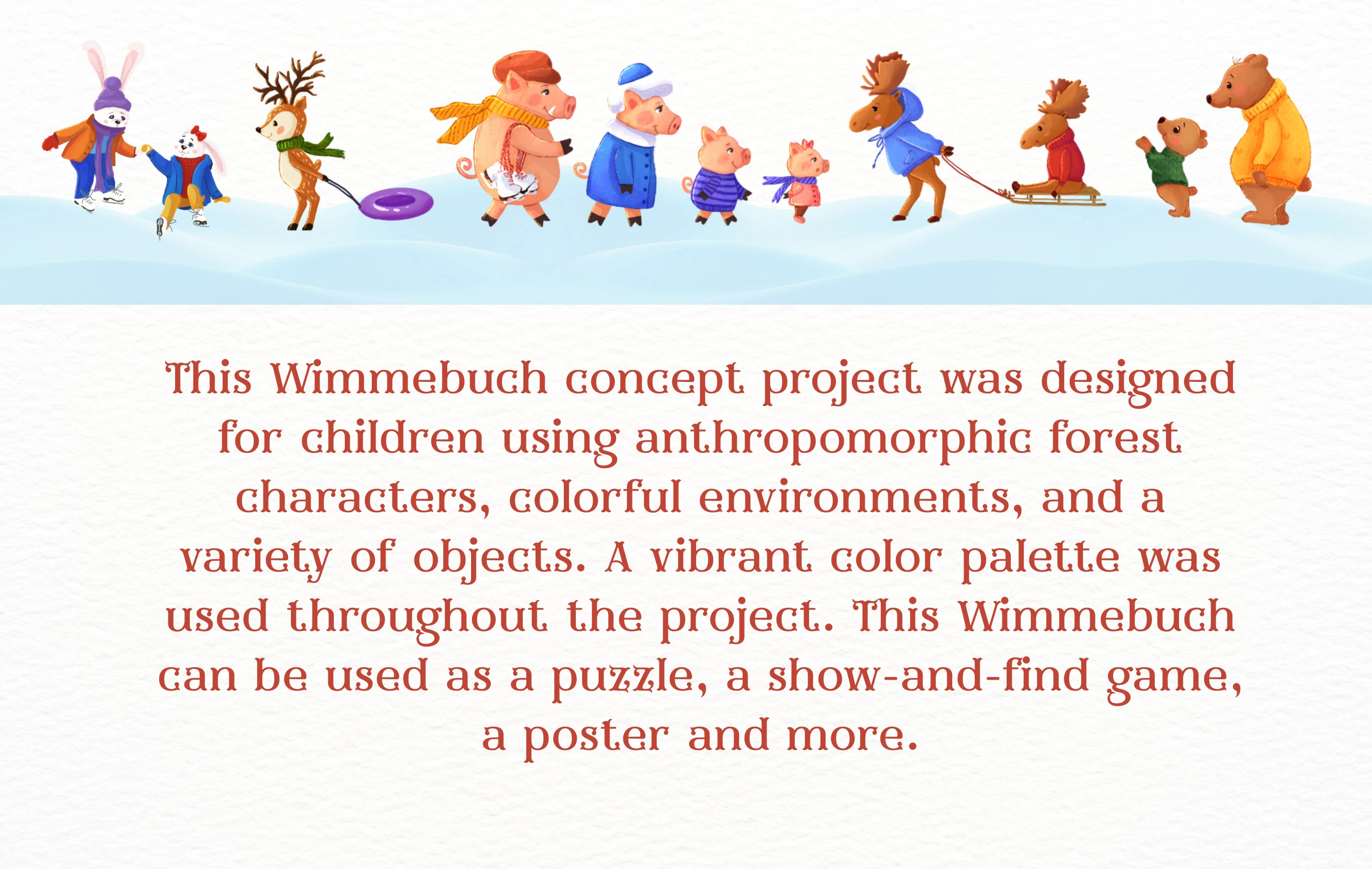 This Wimmebuch concept project was designed for children using anthropomorphic forest characters, colorful environments, and a variety of objects. A vibrant color palette was used throughout the project. This Wimmebuch can be used as a puzzle, a show-and-find game, a poster and more.